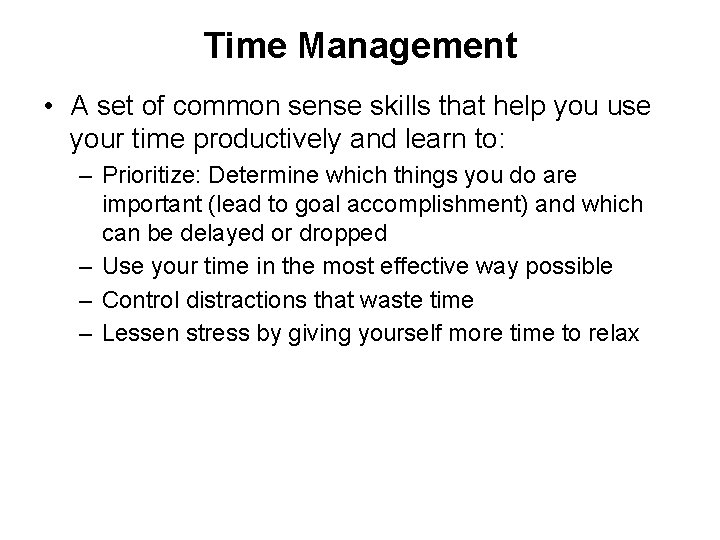 Time Management

• A set of common sense skills that help you use your time productively and learn to:

– Prioritize: Determine which things you do are important (lead to goal accomplishment) and which can be delayed or dropped

– Use your time in the most effective way possible

– Control distractions that waste time

– Lessen stress by giving yourself more time to relax